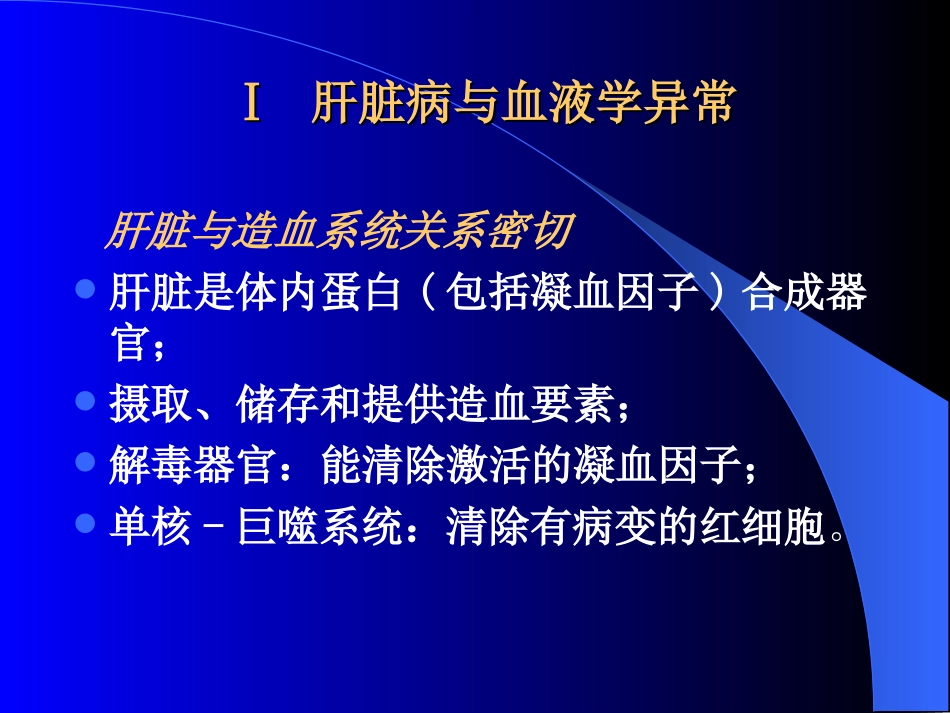 Ⅰ 肝脏病与血液学异常

肝脏与造血系统关系密切

• 肝脏是体内蛋白（包括凝血因子）合成器官；
• 摄取、储存和提供造血要素；
• 解毒器官：能清除激活的凝血因子；
• 单核－巨噬系统：清除有病变的红细胞。